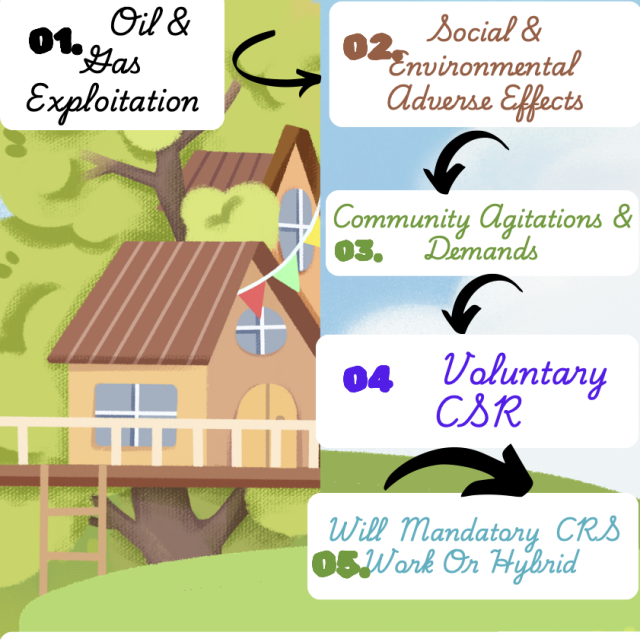 01. Oil & Gas Exploitation

02. Social & Environmental Adverse Effects

03. Community Agitations & Demands

04 Voluntary CSR

05. Will Mandatory CRS Work Or Hybrid